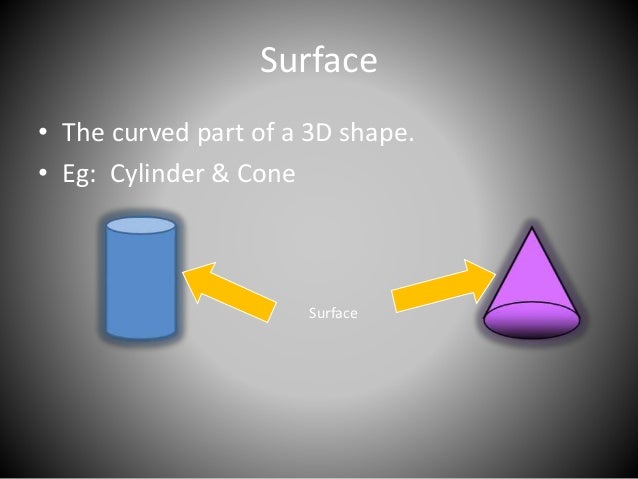 Surface

• The curved part of a 3D shape.
• Eg: Cylinder & Cone

Surface